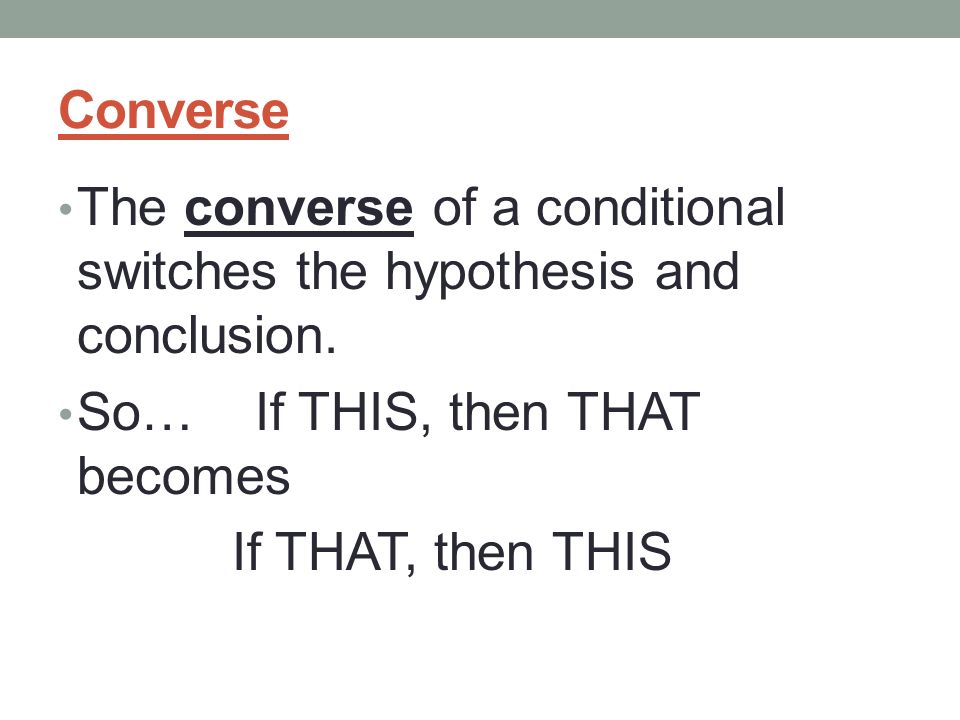 Converse

• The converse of a conditional switches the hypothesis and conclusion.

• So… If THIS, then THAT becomes

If THAT, then THIS